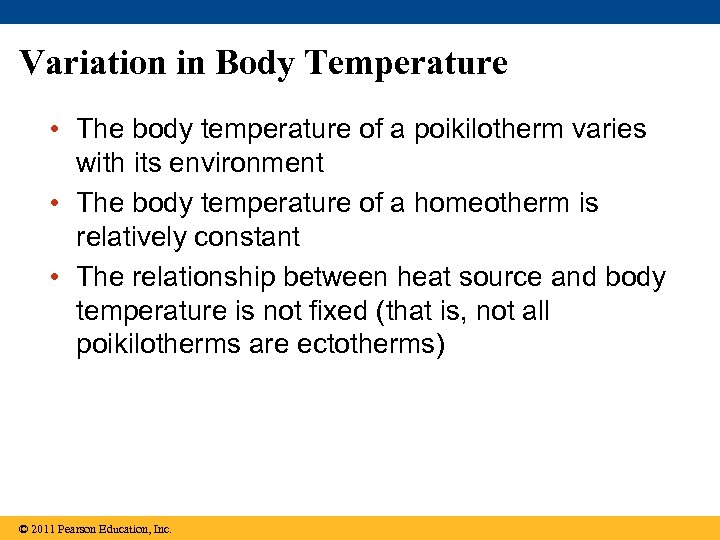 Variation in Body Temperature

• The body temperature of a poikilotherm varies with its environment

• The body temperature of a homeotherm is relatively constant

• The relationship between heat source and body temperature is not fixed (that is, not all poikilotherms are ectotherms)

© 2011 Pearson Education, Inc.